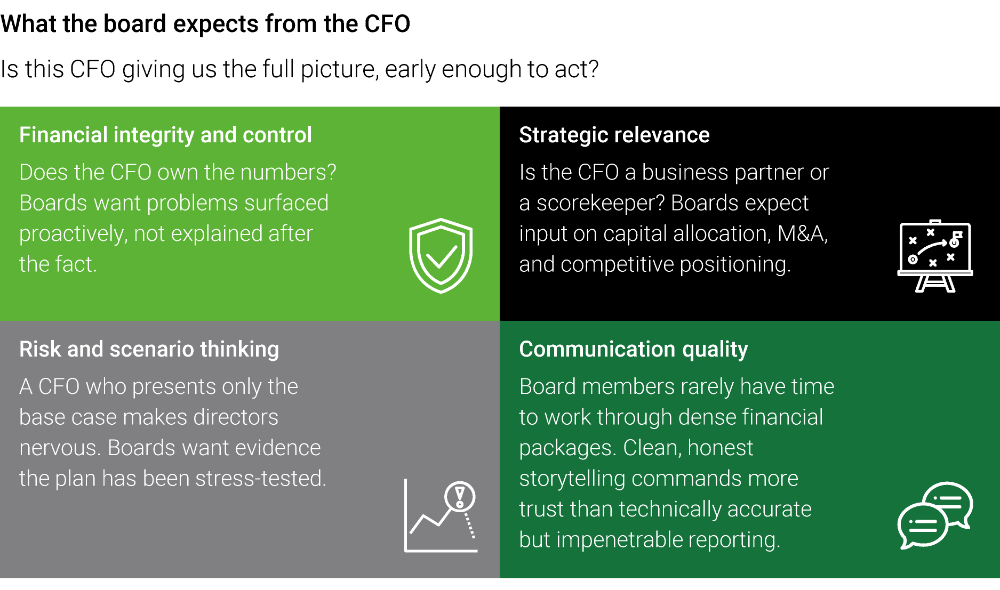 What the board expects from the CFO

Is this CFO giving us the full picture, early enough to act?

Financial integrity and control

Does the CFO own the numbers? Boards want problems surfaced proactively, not explained after the fact.

Strategic relevance

Is the CFO a business partner or a scorekeeper? Boards expect input on capital allocation, M&A, and competitive positioning.

Risk and scenario thinking

A CFO who presents only the base case makes directors nervous. Boards want evidence the plan has been stress-tested.

Communication quality

Board members rarely have time to work through dense financial packages. Clean, honest storytelling commands more trust than technically accurate but impenetrable reporting.